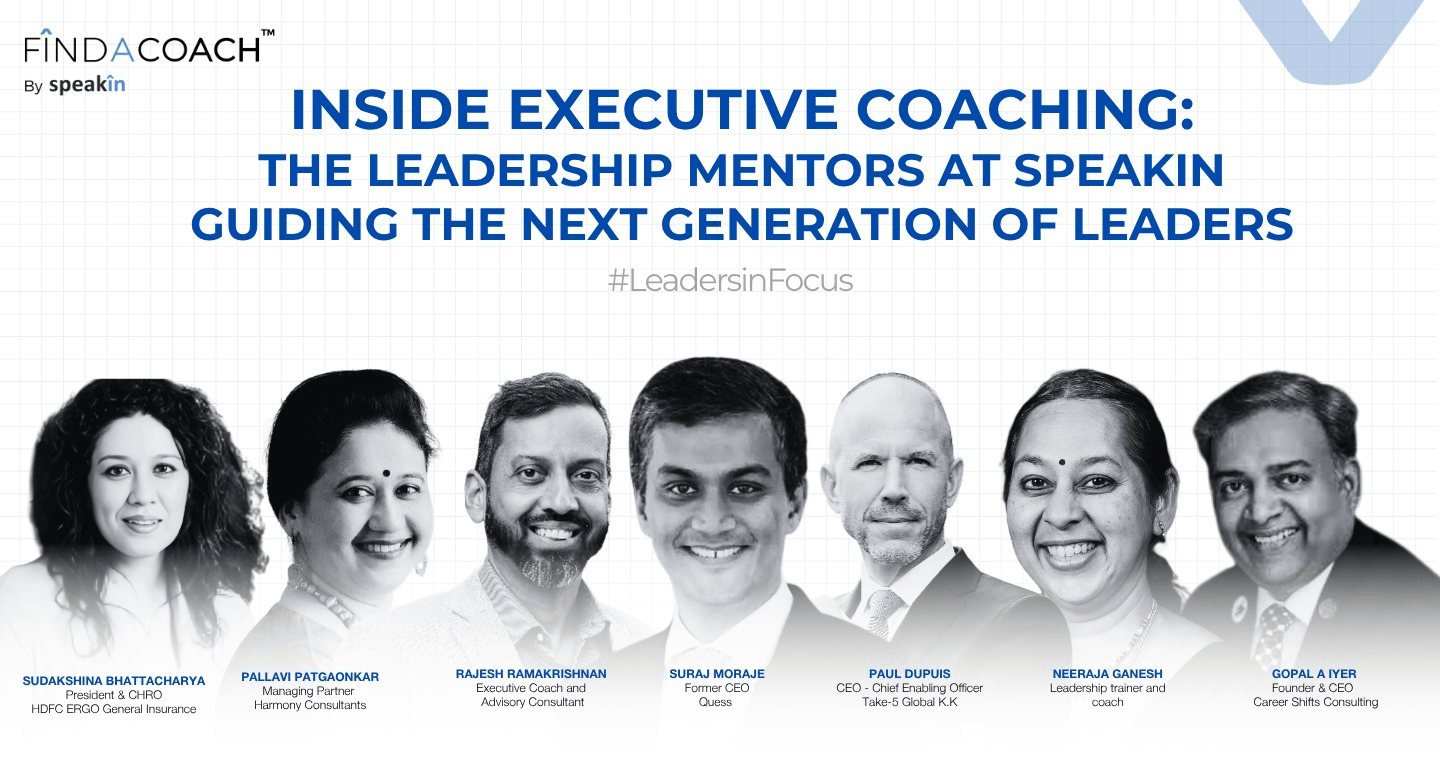 FINDACOACH™
By speakin

INSIDE EXECUTIVE COACHING:
THE LEADERSHIP MENTORS AT SPEAKIN GUIDING THE NEXT GENERATION OF LEADERS

#LeadersinFocus

SUDAKSHINA BHATTACHARYA
President & CHRO
HDFC ERGO General Insurance

PALLAVI PATGAONKAR
Managing Partner
Harmony Consultants

RAJESH RAMAKRISHNAN
Executive Coach and Advisory Consultant

SURAJ MORAJE
Former CEO
Quess

PAUL DUPUIS
CEO - Chief Enabling Officer
Take-5 Global K.K

NEERAJA GANESH
Leadership trainer and coach

GOPAL A IYER
Founder & CEO
Career Shifts Consulting